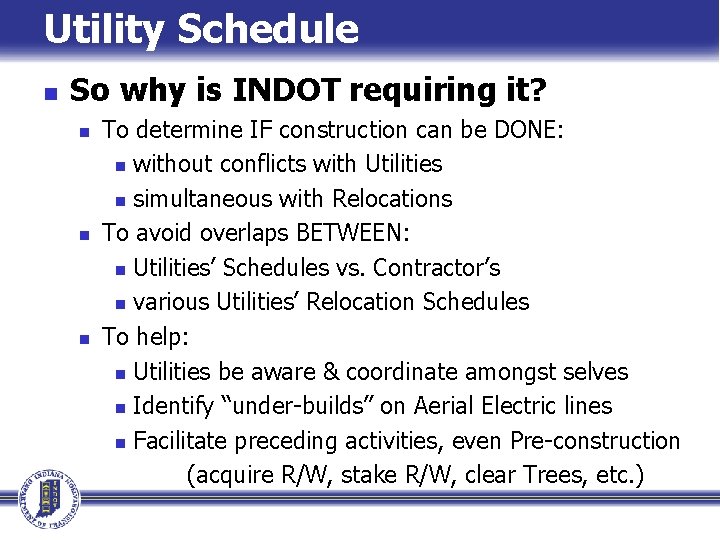 Utility Schedule

So why is INDOT requiring it?

To determine IF construction can be DONE:

without conflicts with Utilities

simultaneous with Relocations

To avoid overlaps BETWEEN:

Utilities' Schedules vs. Contractor's

various Utilities' Relocation Schedules

To help:

Utilities be aware & coordinate amongst selves

Identify "under-builds" on Aerial Electric lines

Facilitate preceding activities, even Pre-construction (acquire R/W, stake R/W, clear Trees, etc.)

INDIANA DEPARTMENT OF TRANSPORTATION INDOT